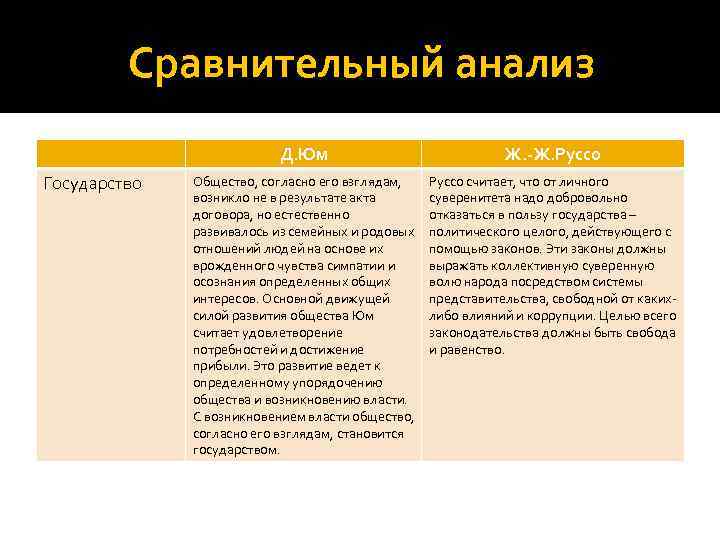 Сравнительный анализ

| | Д.Юм | Ж.-Ж.Руссо |
|---|---|---|
| Государство | Общество, согласно его взглядам, возникло не в результате акта договора, но естественно развивалось из семейных и родовых отношений людей на основе их врожденного чувства симпатии и осознания определенных общих интересов. Основной движущей силой развития общества Юм считает удовлетворение потребностей и достижение прибыли. Это развитие ведет к определенному упорядочению общества и возникновению власти. С возникновением власти общество, согласно его взглядам, становится государством. | Руссо считает, что от личного суверенитета надо добровольно отказаться в пользу государства – политического целого, действующего с помощью законов. Эти законы должны выражать коллективную суверенную волю народа посредством системы представительства, свободной от каких-либо влияний и коррупции. Целью всего законодательства должны быть свобода и равенство. |